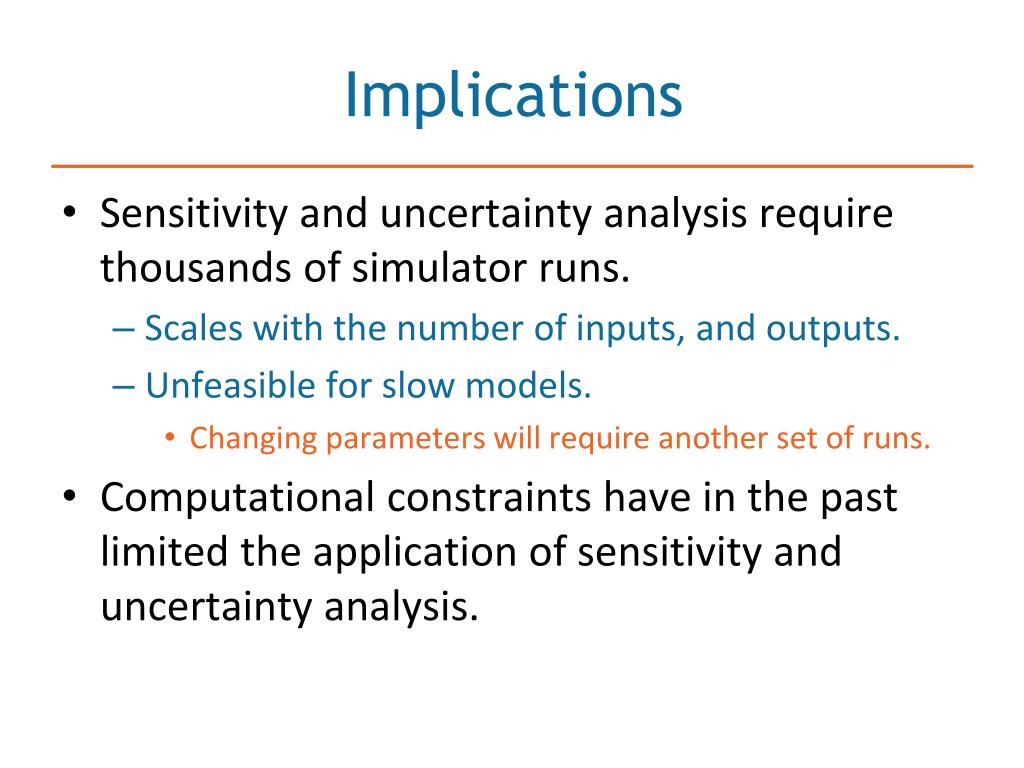 Implications

• Sensitivity and uncertainty analysis require thousands of simulator runs.
– Scales with the number of inputs, and outputs.
– Unfeasible for slow models.
• Changing parameters will require another set of runs.
• Computational constraints have in the past limited the application of sensitivity and uncertainty analysis.